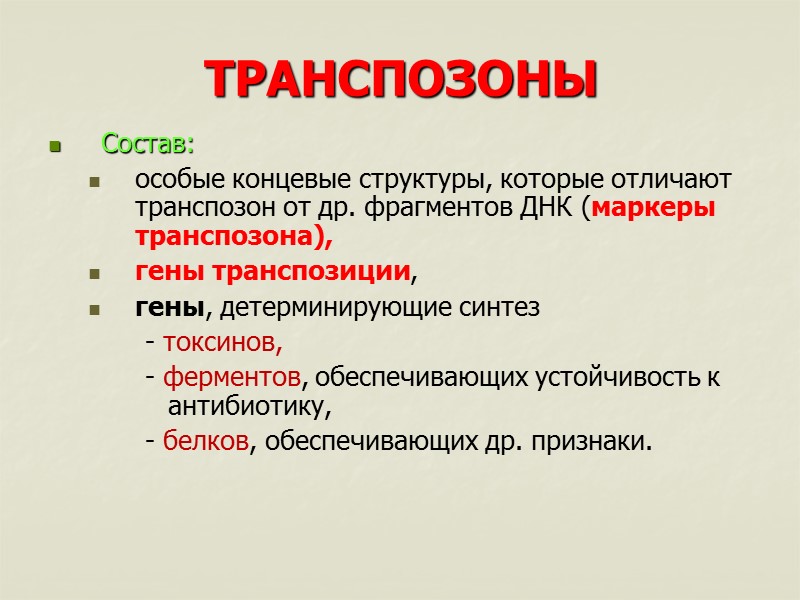 ТРАНСПОЗОНЫ

Состав:

особые концевые структуры, которые отличают транспозон от др. фрагментов ДНК (маркеры транспозона),

гены транспозиции,

гены, детерминирующие синтез

- токсинов,

- ферментов, обеспечивающих устойчивость к антибиотику,

- белков, обеспечивающих др. признаки.